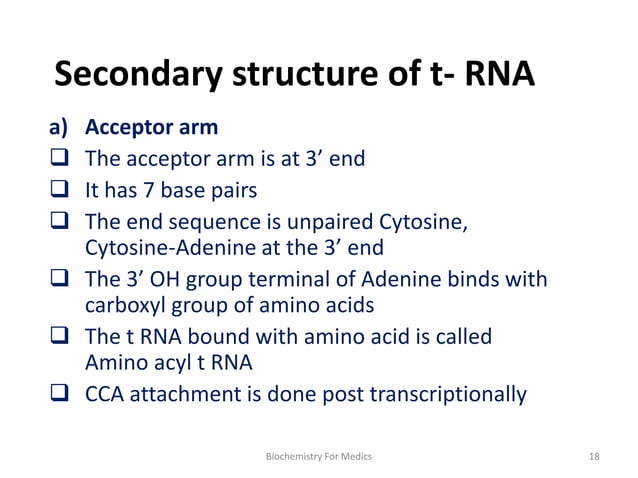 Secondary structure of t- RNA

a) Acceptor arm

❑ The acceptor arm is at 3’ end

❑ It has 7 base pairs

❑ The end sequence is unpaired Cytosine, Cytosine-Adenine at the 3’ end

❑ The 3’ OH group terminal of Adenine binds with carboxyl group of amino acids

❑ The t RNA bound with amino acid is called Amino acyl t RNA

❑ CCA attachment is done post transcriptionally

Biochemistry For Medics

18